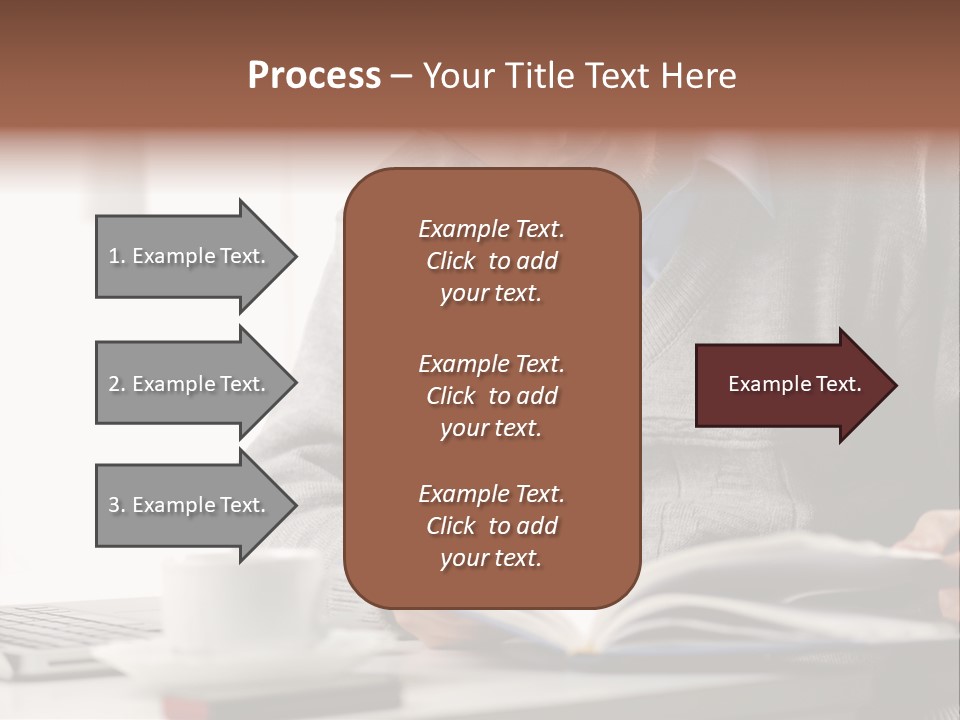 Process – Your Title Text Here

1. Example Text.

2. Example Text.

3. Example Text.

Example Text. Click to add your text.

Example Text. Click to add your text.

Example Text. Click to add your text.

Example Text.